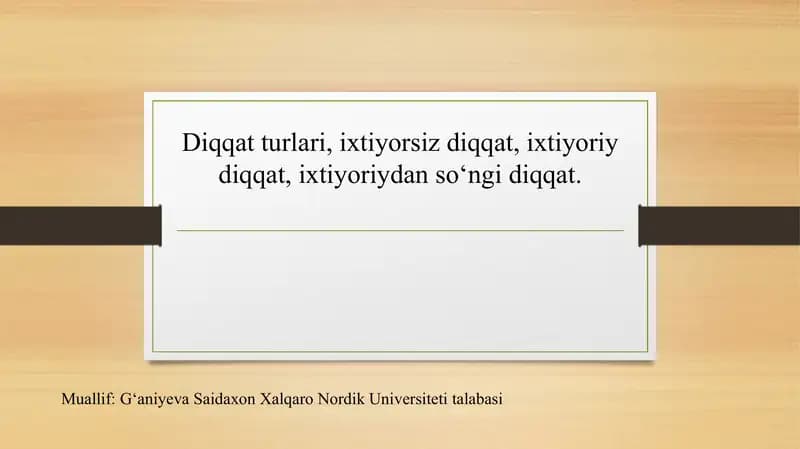 Diqqat turlari, ixtiyorsiz diqqat, ixtiyoriy diqqat, ixtiyoriydan so‘ngi diqqat.

Muallif: G‘aniyeva Saidaxon Xalqaro Nordik Universiteti talabasi